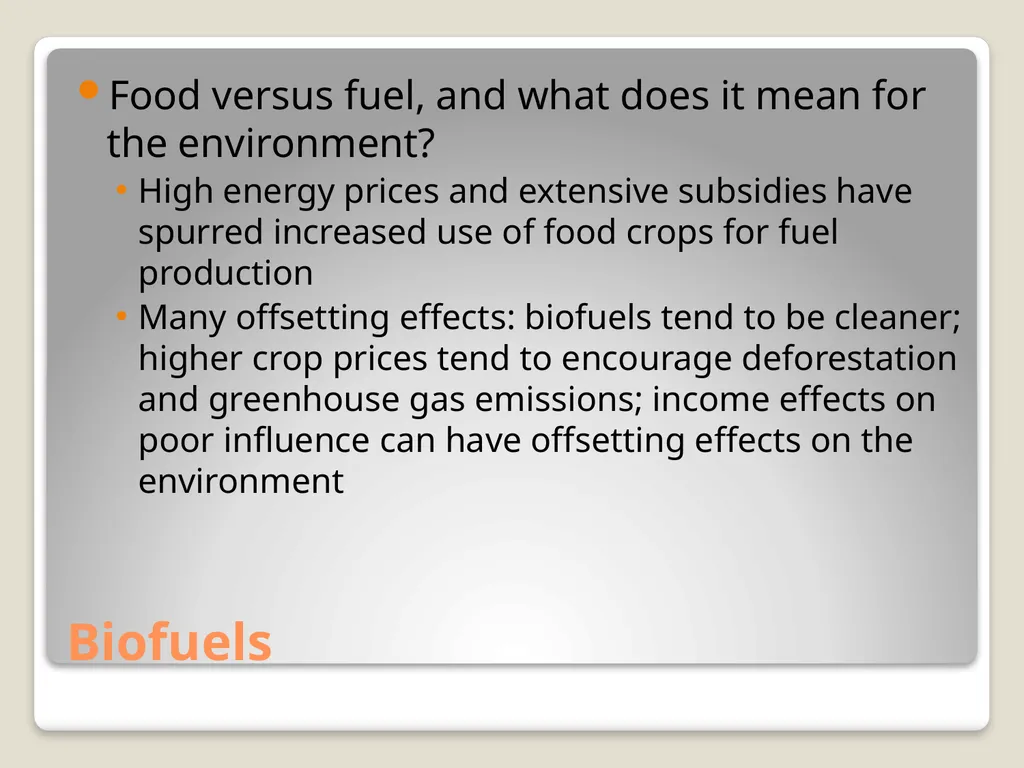 • Food versus fuel, and what does it mean for the environment?

• High energy prices and extensive subsidies have spurred increased use of food crops for fuel production
• Many offsetting effects: biofuels tend to be cleaner; higher crop prices tend to encourage deforestation and greenhouse gas emissions; income effects on poor influence can have offsetting effects on the environment

Biofuels